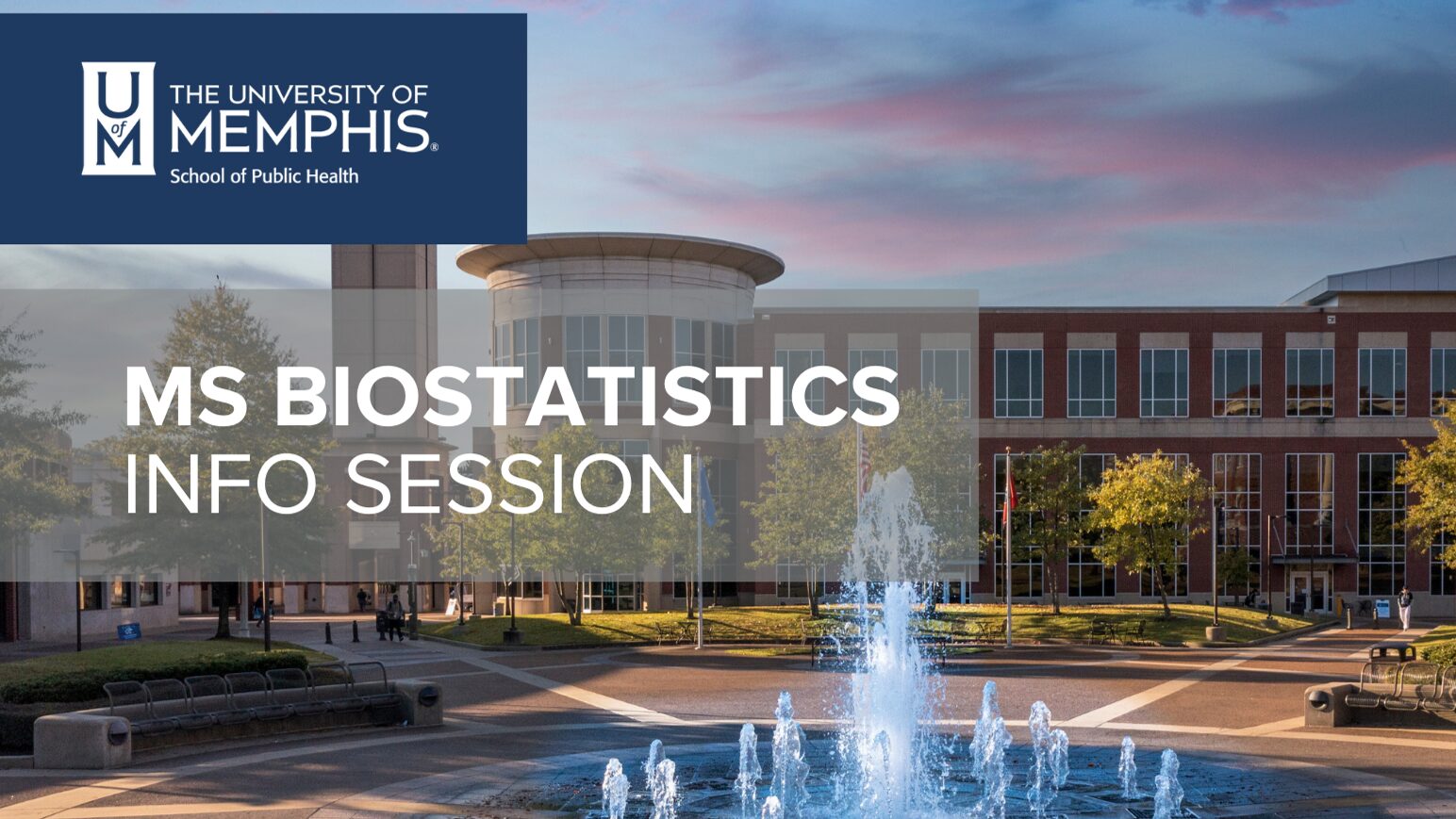 U of M THE UNIVERSITY OF MEMPHIS®
School of Public Health

MS BIOSTATISTICS
INFO SESSION